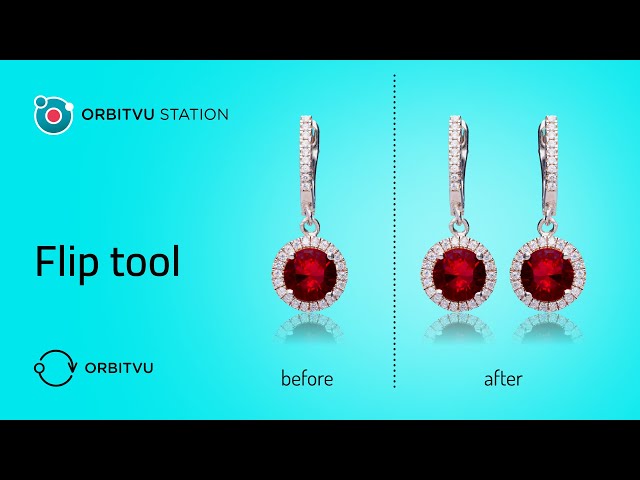 ORBITVU STATION

Flip tool

ORBITVU

before

after